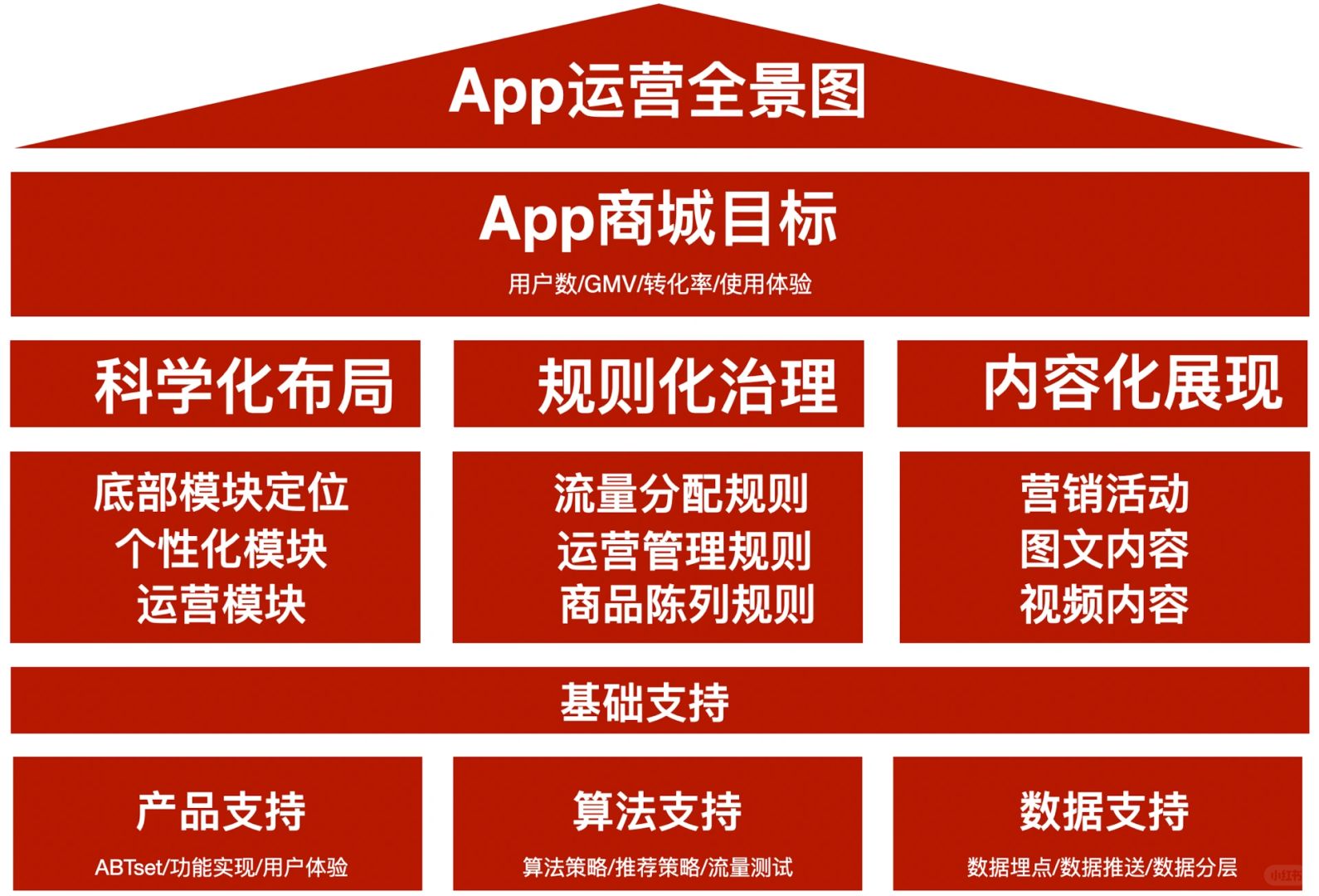 App运营全景图

App商城目标

用户数/GMV/转化率/使用体验

科学化布局

规则化治理

内容化展现

底部模块定位
个性化模块
运营模块

流量分配规则
运营管理规则
商品陈列规则

营销活动
图文内容
视频内容

基础支持

产品支持

ABTset/功能实现/用户体验

算法支持

算法策略/推荐策略/流量测试

数据支持

数据埋点/数据推送/数据分层

小红书